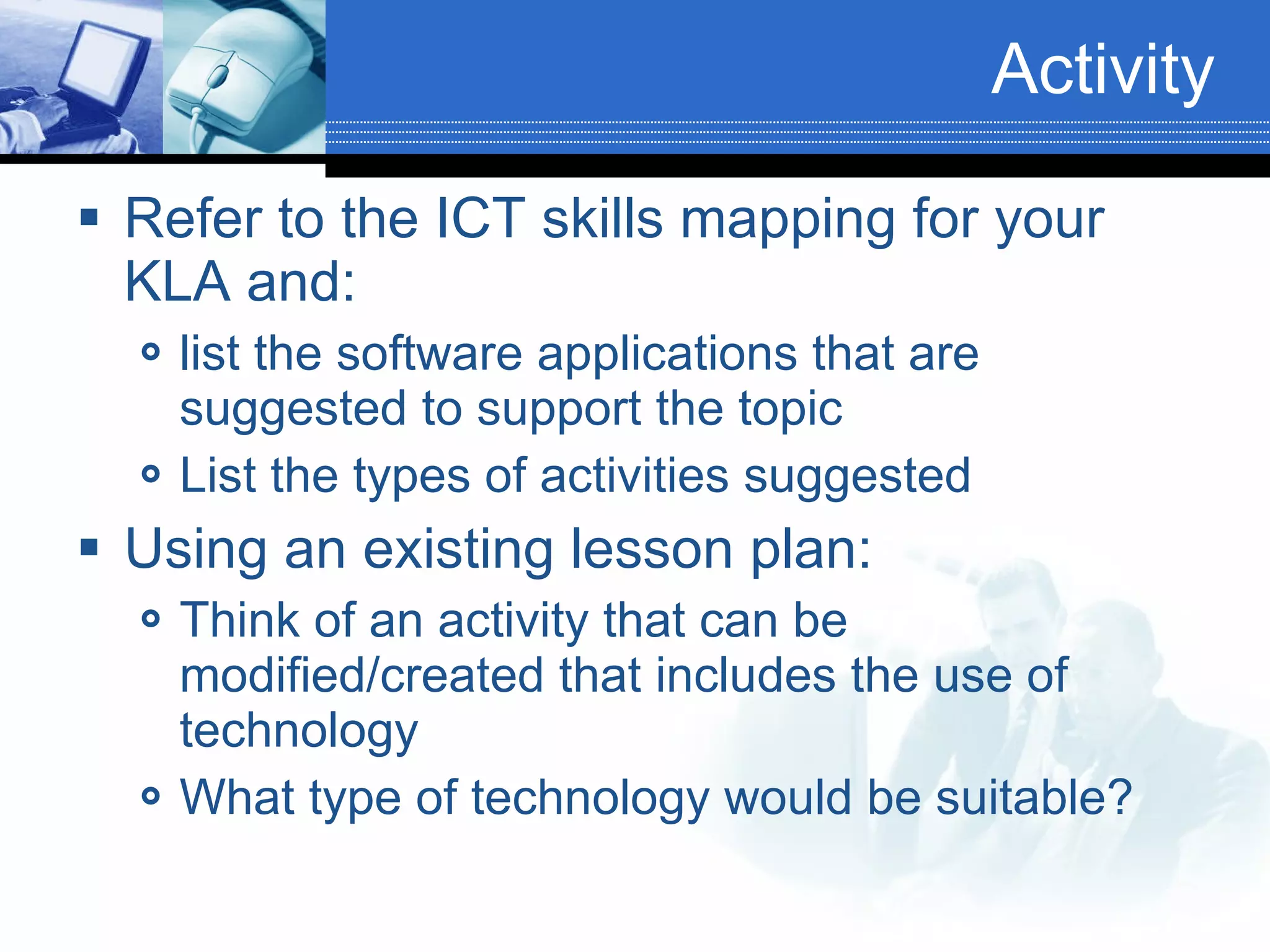 Activity

▪ Refer to the ICT skills mapping for your KLA and:
  ∘ list the software applications that are suggested to support the topic
  ∘ List the types of activities suggested
▪ Using an existing lesson plan:
  ∘ Think of an activity that can be modified/created that includes the use of technology
  ∘ What type of technology would be suitable?